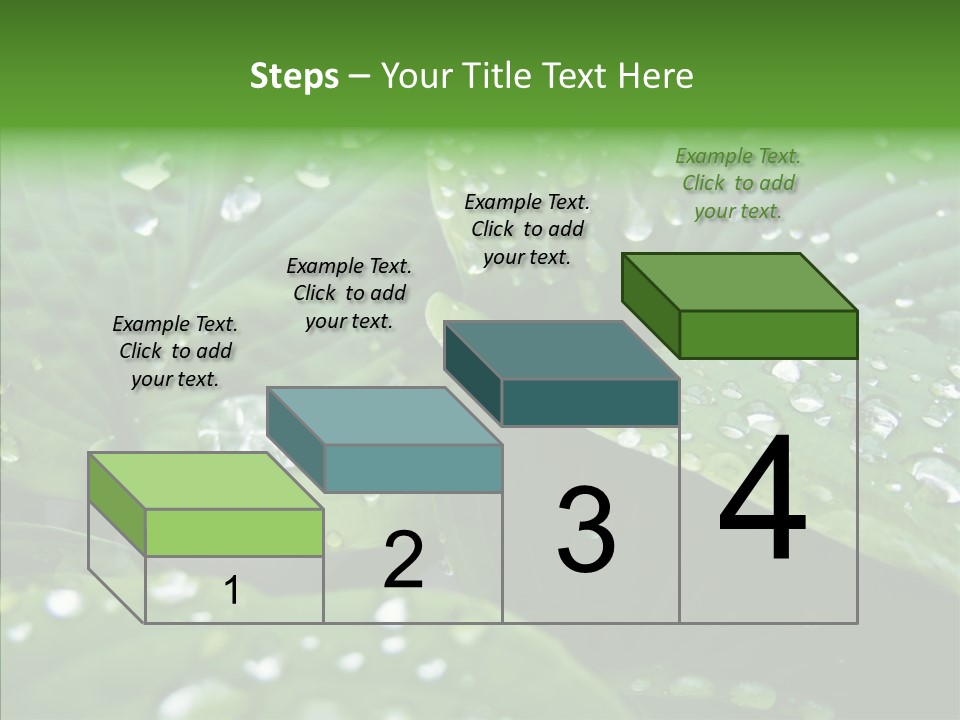 Steps – Your Title Text Here

Example Text. Click to add your text.

Example Text. Click to add your text.

Example Text. Click to add your text.

Example Text. Click to add your text.

1

2

3

4